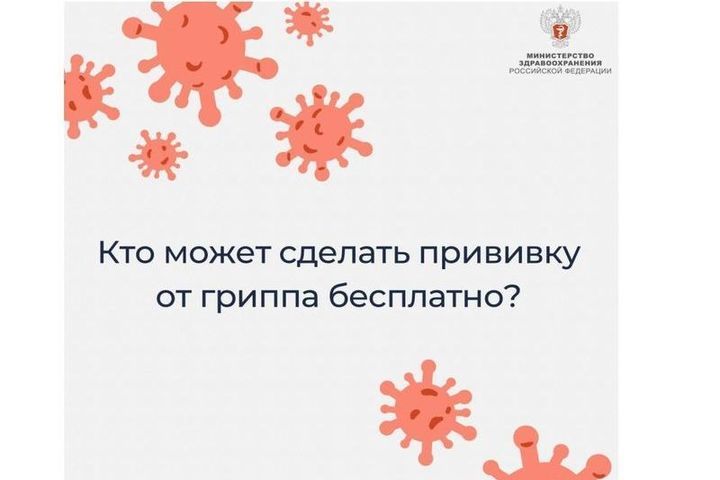 МИНИСТЕРСТВО ЗДРАВООХРАНЕНИЯ РОССИЙСКОЙ ФЕДЕРАЦИИ

Кто может сделать прививку от гриппа бесплатно?